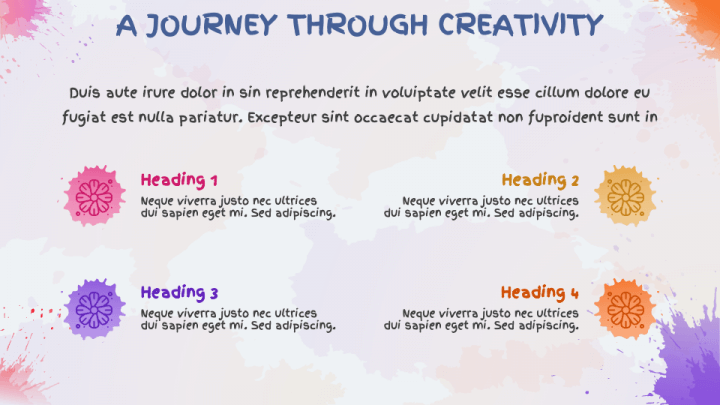 A JOURNEY THROUGH CREATIVITY

Duis aute irure dolor in sin reprehenderit in voluiptate velit esse cillum dolore eu fugiat est nulla pariatur. Excepteur sint occaecat cupidatat non fuproident sunt in

Heading 1
Neque viverra justo nec ultrices dui sapien eget mi. Sed adipiscing.

Heading 2
Neque viverra justo nec ultrices dui sapien eget mi. Sed adipiscing.

Heading 3
Neque viverra justo nec ultrices dui sapien eget mi. Sed adipiscing.

Heading 4
Neque viverra justo nec ultrices dui sapien eget mi. Sed adipiscing.